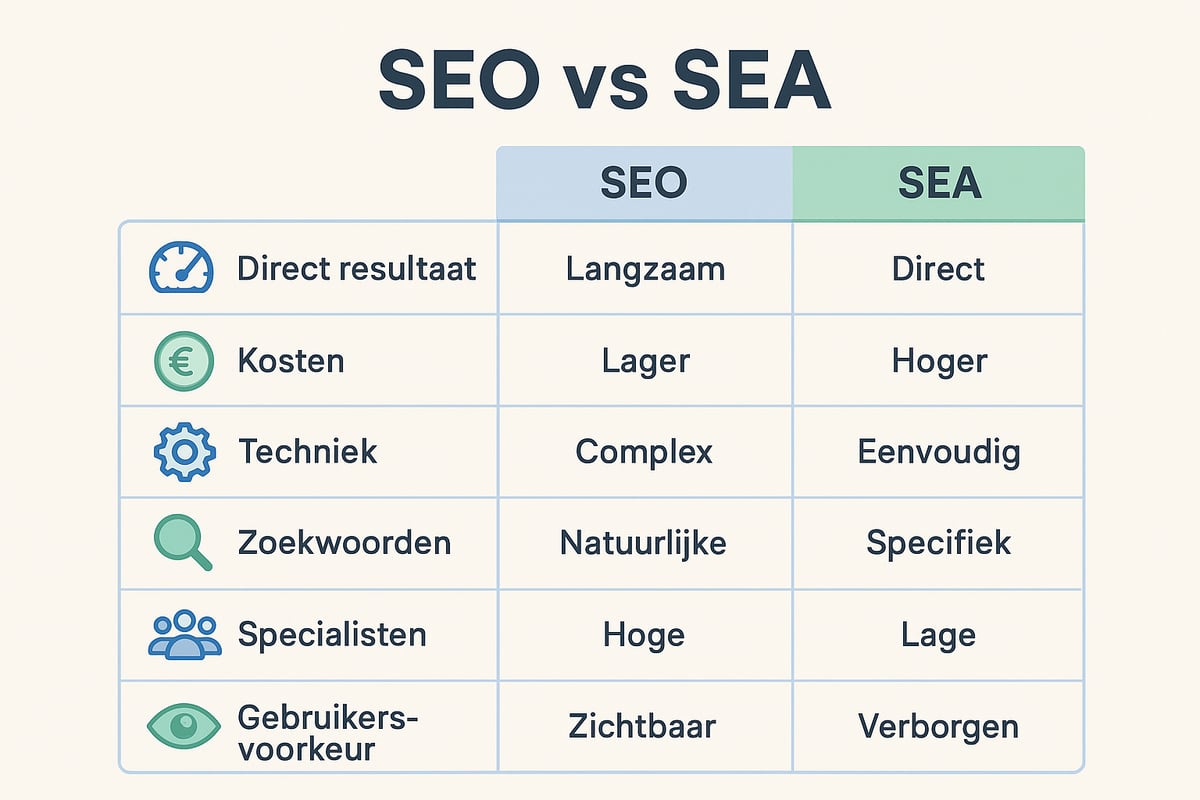 SEO vs SEA

| | SEO | SEA |
|---|---|---|
| Direct resultaat | Langzaam | Direct |
| Kosten | Lager | Hoger |
| Techniek | Complex | Eenvoudig |
| Zoekwoorden | Natuurlijke | Specifiek |
| Specialisten | Hoge | Lage |
| Gebruikersvoorkeur | Zichtbaar | Verborgen |